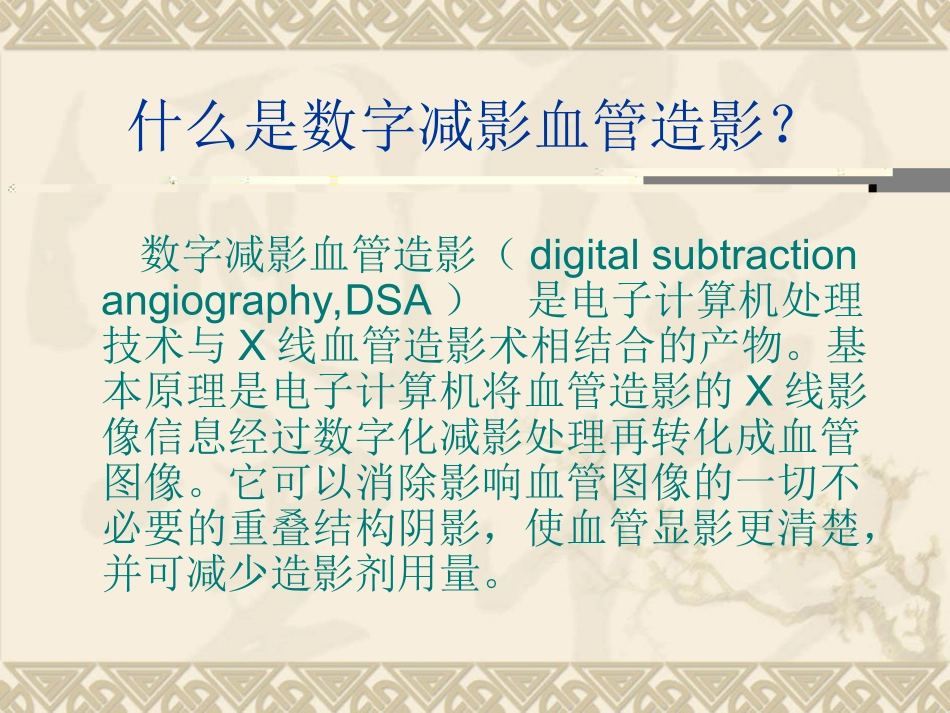 什么是数字减影血管造影？

数字减影血管造影（ digital subtraction angiography,DSA ） 是电子计算机处理技术与 X 线血管造影术相结合的产物。基本原理是电子计算机将血管造影的 X 线影像信息经过数字化减影处理再转化成血管图像。它可以消除影响血管图像的一切不必要的重叠结构阴影，使血管显影更清楚，并可减少造影剂用量。